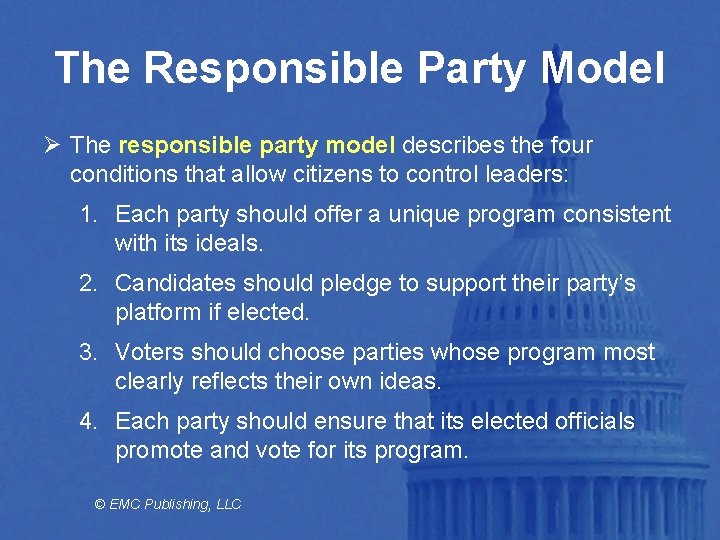 The Responsible Party Model

➢ The responsible party model describes the four conditions that allow citizens to control leaders:

1. Each party should offer a unique program consistent with its ideals.

2. Candidates should pledge to support their party's platform if elected.

3. Voters should choose parties whose program most clearly reflects their own ideas.

4. Each party should ensure that its elected officials promote and vote for its program.

© EMC Publishing, LLC